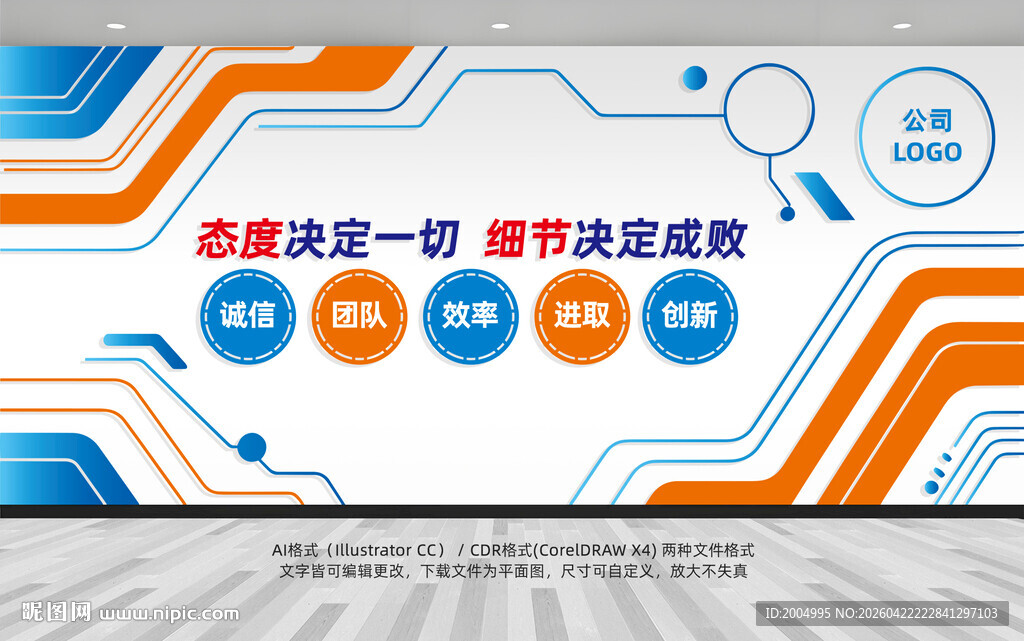 公司
LOGO

态度决定一切 细节决定成败

诚信 团队 效率 进取 创新

AI格式（Illustrator CC） / CDR格式(CorelDRAW X4) 两种文件格式
文字皆可编辑更改，下载文件为平面图，尺寸可自定义，放大不失真

昵图网 www.nipic.com

ID:2004995 NO:20260422222841297103